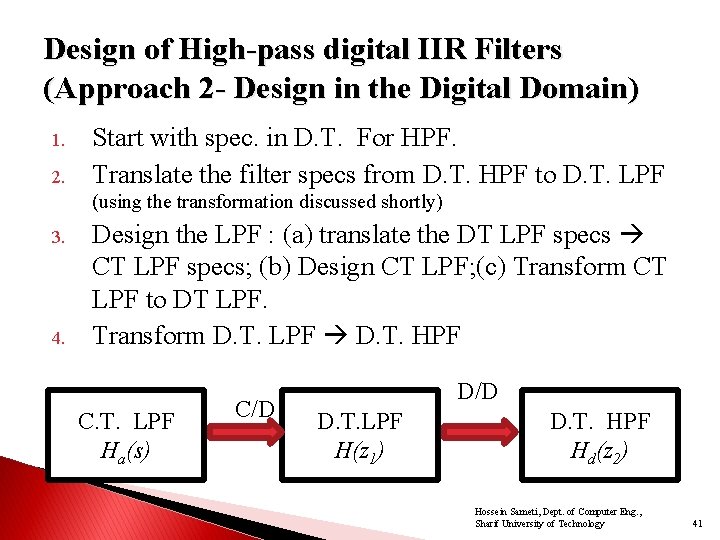 Design of High-pass digital IIR Filters (Approach 2- Design in the Digital Domain)

1. Start with spec. in D.T. For HPF.
2. Translate the filter specs from D.T. HPF to D.T. LPF (using the transformation discussed shortly)
3. Design the LPF : (a) translate the DT LPF specs → CT LPF specs; (b) Design CT LPF;(c) Transform CT LPF to DT LPF.
4. Transform D.T. LPF → D.T. HPF

C.T. LPF
$H_a(s)$

C/D

D.T.LPF
$H(z_1)$

D/D

D.T. HPF
$H_d(z_2)$

Hossein Sameti, Dept. of Computer Eng., Sharif University of Technology

41